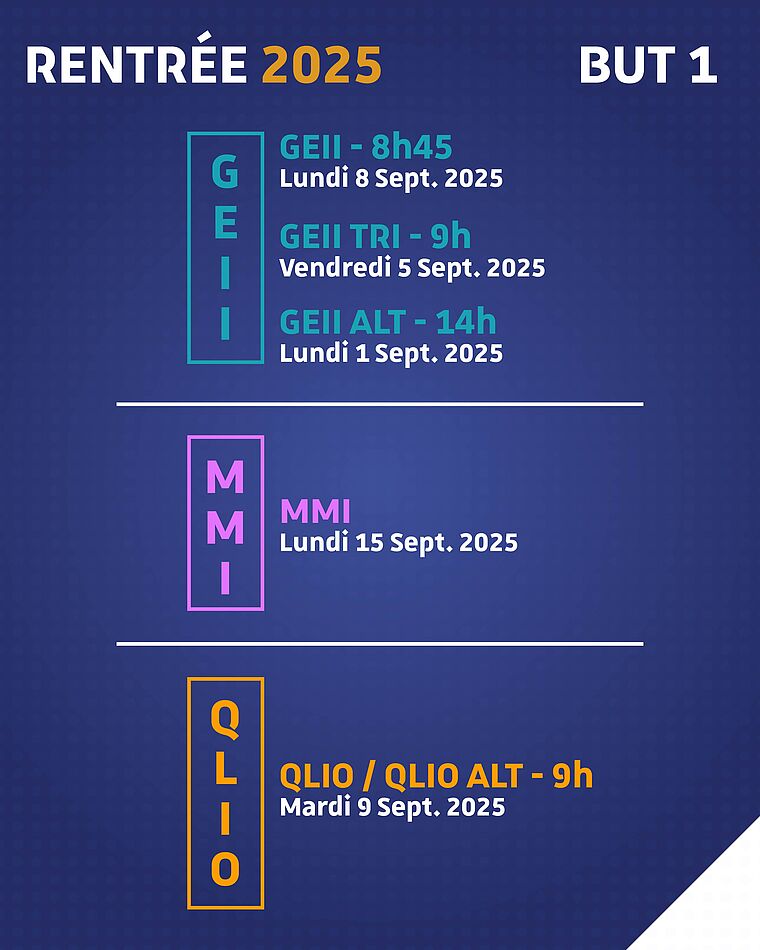 RENTRÉE 2025

BUT 1

GEII

GEII - 8h45
Lundi 8 Sept. 2025

GEII TRI - 9h
Vendredi 5 Sept. 2025

GEII ALT - 14h
Lundi 1 Sept. 2025

MMI

MMI
Lundi 15 Sept. 2025

QLIO

QLIO / QLIO ALT - 9h
Mardi 9 Sept. 2025